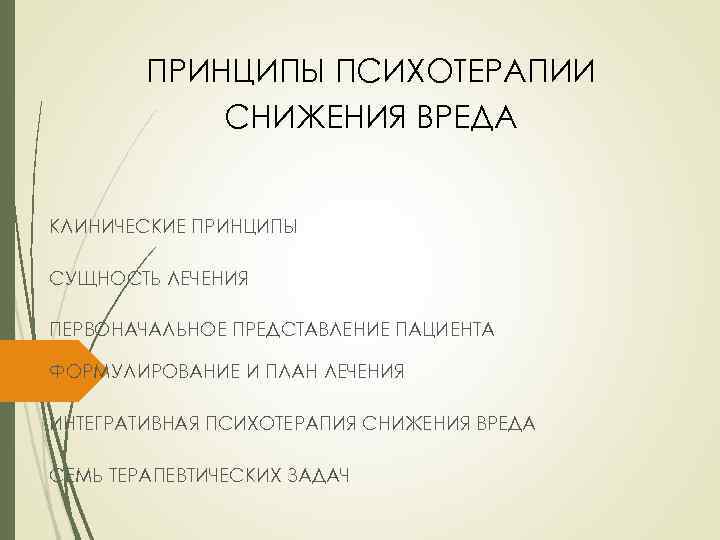 ПРИНЦИПЫ ПСИХОТЕРАПИИ СНИЖЕНИЯ ВРЕДА

КЛИНИЧЕСКИЕ ПРИНЦИПЫ

СУЩНОСТЬ ЛЕЧЕНИЯ

ПЕРВОНАЧАЛЬНОЕ ПРЕДСТАВЛЕНИЕ ПАЦИЕНТА

ФОРМУЛИРОВАНИЕ И ПЛАН ЛЕЧЕНИЯ

ИНТЕГРАТИВНАЯ ПСИХОТЕРАПИЯ СНИЖЕНИЯ ВРЕДА

СЕМЬ ТЕРАПЕВТИЧЕСКИХ ЗАДАЧ